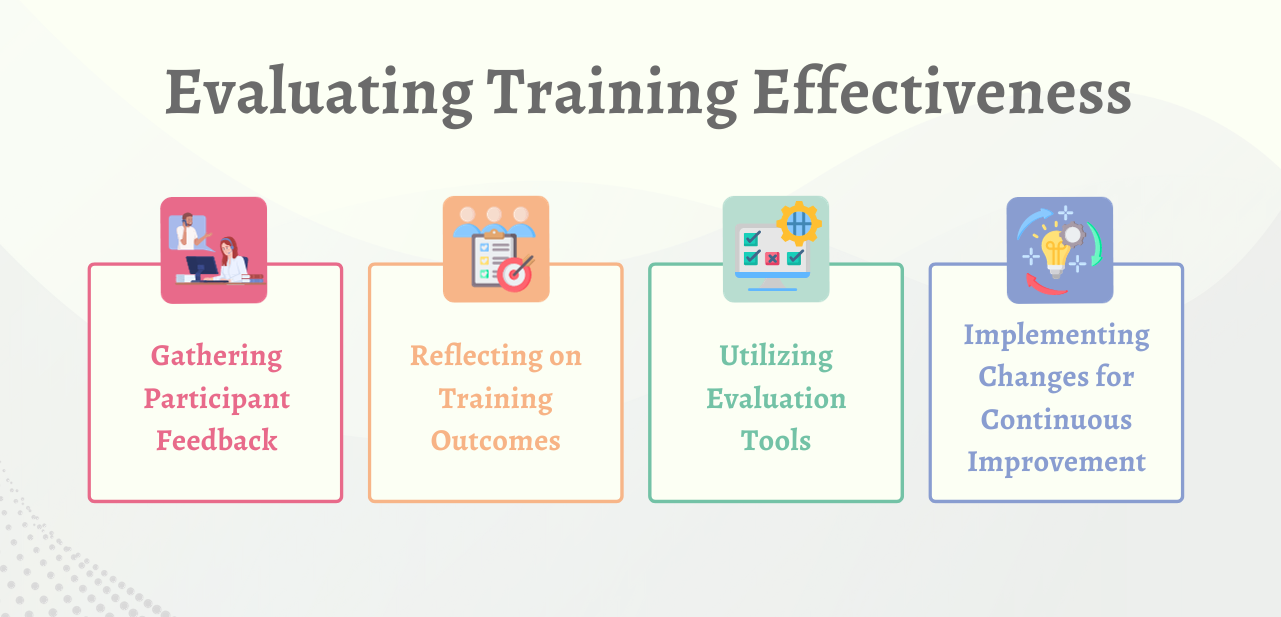 Evaluating Training Effectiveness

Gathering Participant Feedback

Reflecting on Training Outcomes

Utilizing Evaluation Tools

Implementing Changes for Continuous Improvement